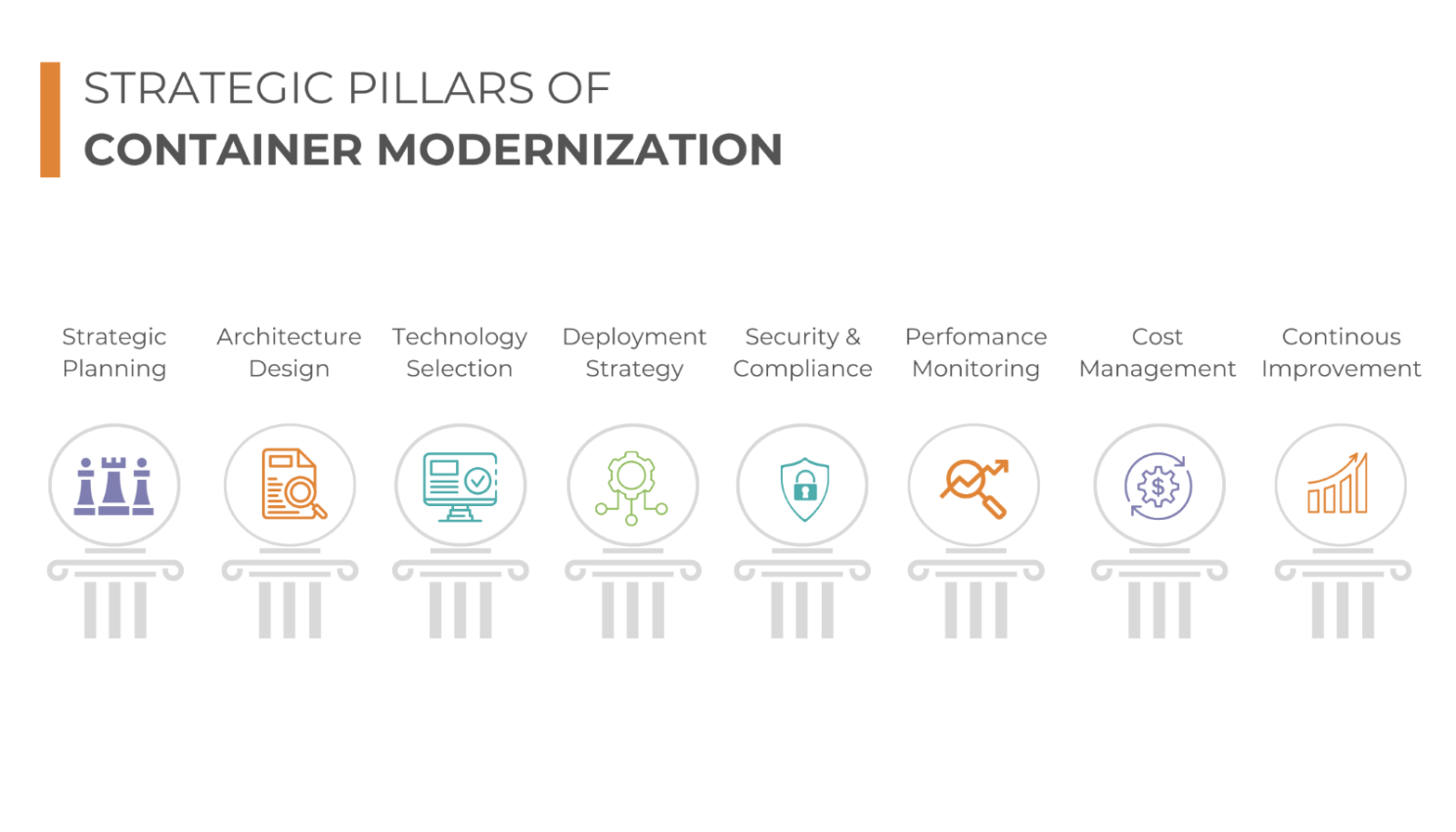 STRATEGIC PILLARS OF
CONTAINER MODERNIZATION

Strategic Planning

Architecture Design

Technology Selection

Deployment Strategy

Security & Compliance

Perfomance Monitoring

Cost Management

Continous Improvement